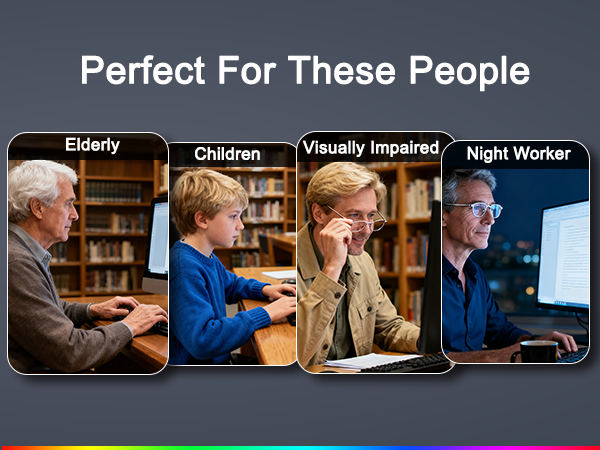 Perfect For These People

Elderly

Children

Visually Impaired

Night Worker